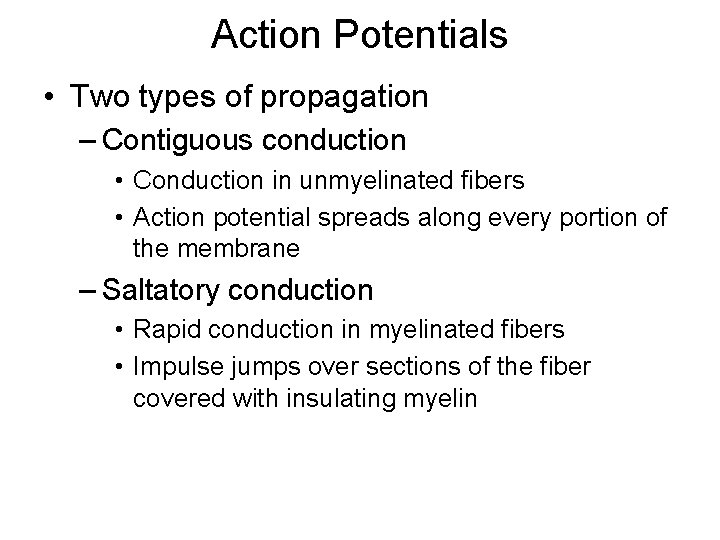 Action Potentials

• Two types of propagation

– Contiguous conduction

• Conduction in unmyelinated fibers

• Action potential spreads along every portion of the membrane

– Saltatory conduction

• Rapid conduction in myelinated fibers

• Impulse jumps over sections of the fiber covered with insulating myelin